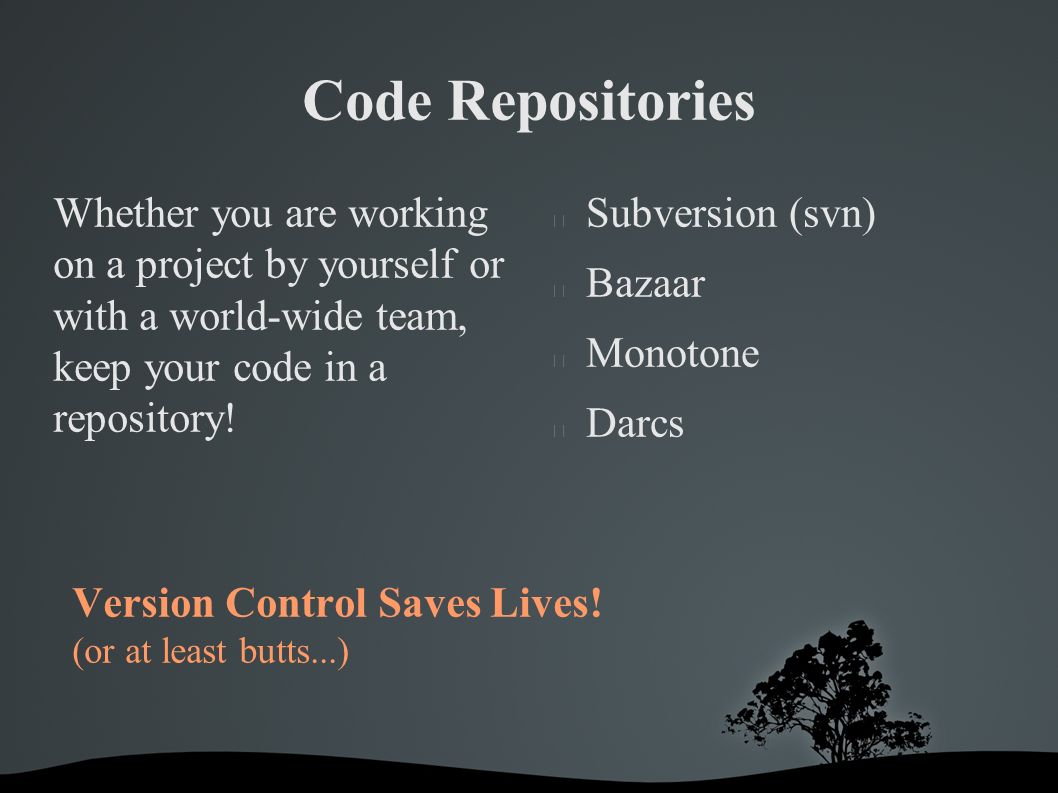 Code Repositories

Whether you are working on a project by yourself or with a world-wide team, keep your code in a repository!

Subversion (svn)

Bazaar

Monotone

Darcs

Version Control Saves Lives!
(or at least butts...)